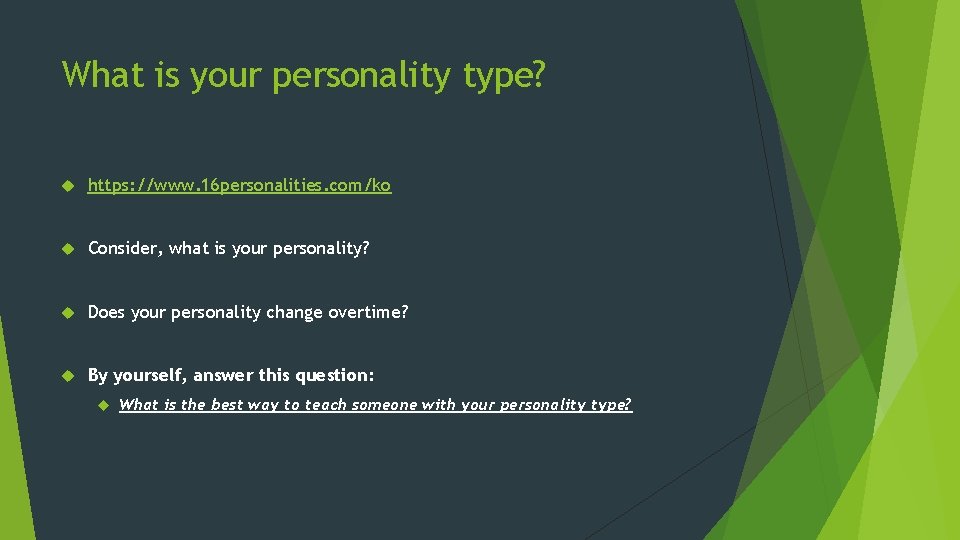 What is your personality type?

https://www.16personalities.com/ko

Consider, what is your personality?

Does your personality change overtime?

By yourself, answer this question:

What is the best way to teach someone with your personality type?